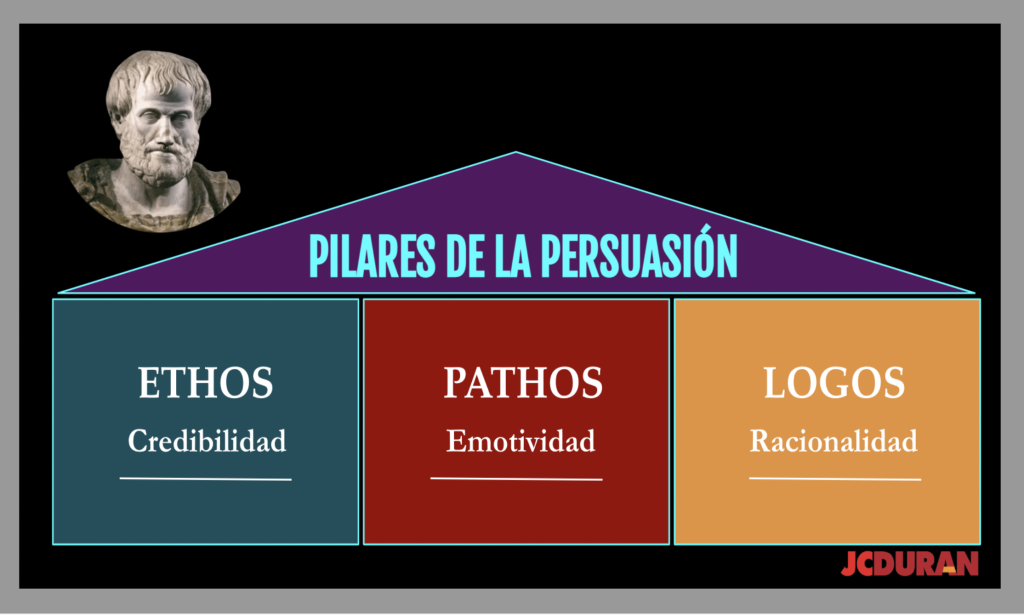 PILARES DE LA PERSUASIÓN

ETHOS
Credibilidad

PATHOS
Emotividad

LOGOS
Racionalidad

JCDURAN